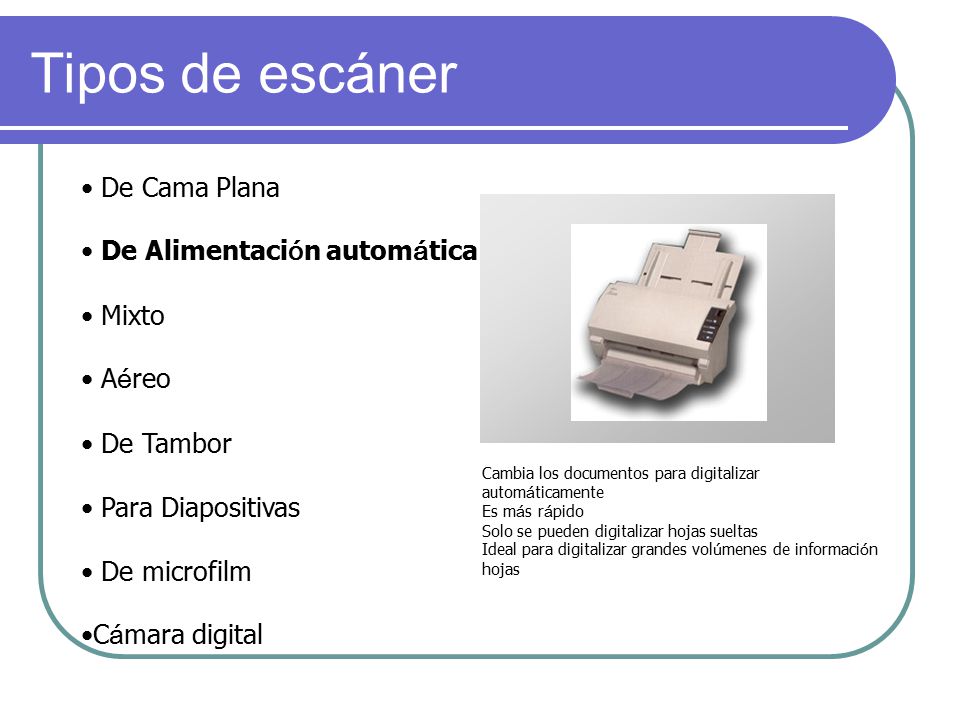 Tipos de escáner

• De Cama Plana

• De Alimentación automática

• Mixto

• Aéreo

• De Tambor

• Para Diapositivas

• De microfilm

•Cámara digital

Cambia los documentos para digitalizar automáticamente
Es más rápido
Solo se pueden digitalizar hojas sueltas
Ideal para digitalizar grandes volúmenes de información hojas